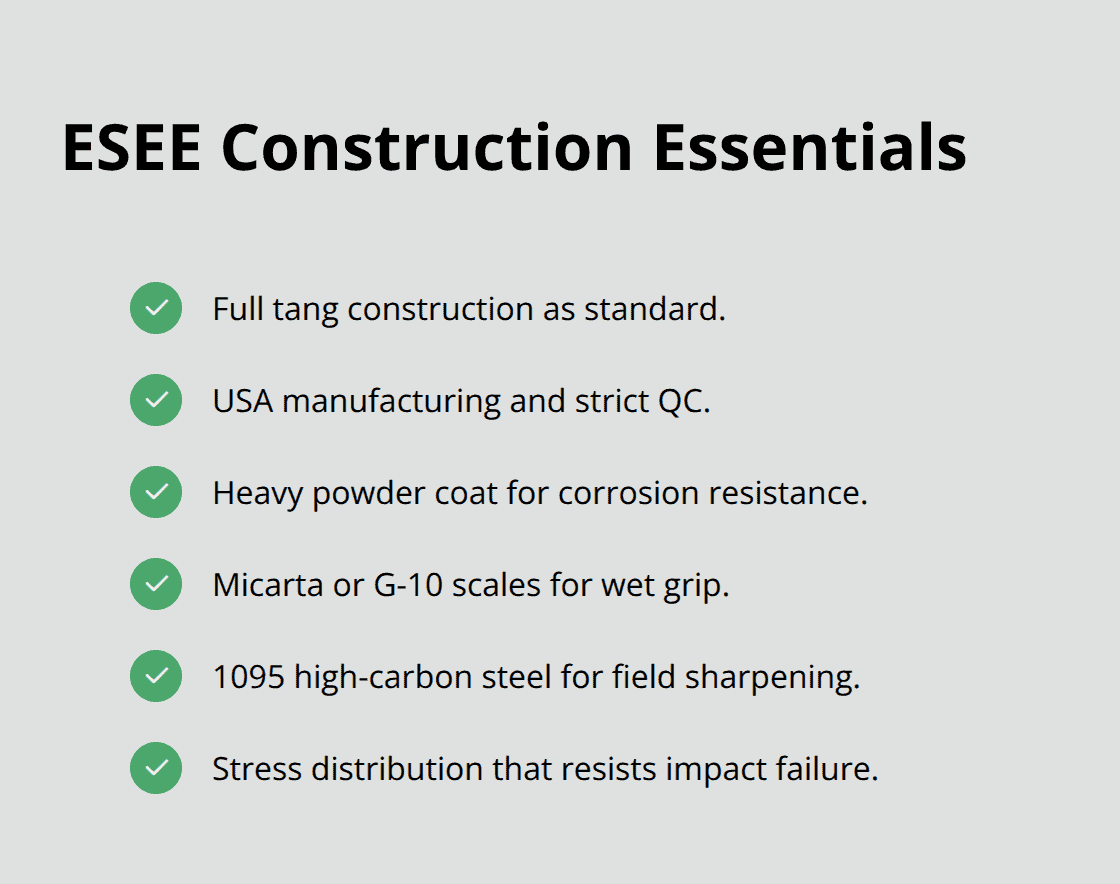 ESEE Construction Essentials

Full tang construction as standard.

USA manufacturing and strict QC.

Heavy powder coat for corrosion resistance.

Micarta or G-10 scales for wet grip.

1095 high-carbon steel for field sharpening.

Stress distribution that resists impact failure.